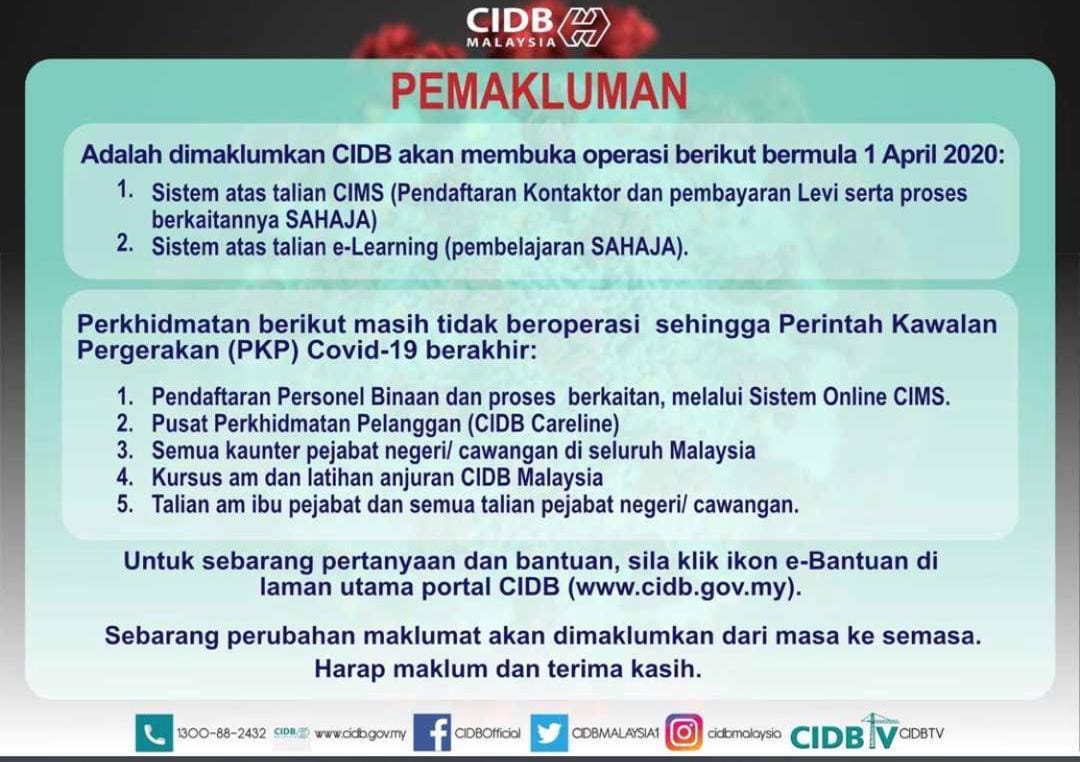 CIDB MALAYSIA

PEMAKLUMAN

Adalah dimaklumkan CIDB akan membuka operasi berikut bermula 1 April 2020:
1. Sistem atas talian CIMS (Pendaftaran Kontaktor dan pembayaran Levi serta proses berkaitannya SAHAJA)
2. Sistem atas talian e-Learning (pembelajaran SAHAJA).

Perkhidmatan berikut masih tidak beroperasi sehingga Perintah Kawalan Pergerakan (PKP) Covid-19 berakhir:
1. Pendaftaran Personel Binaan dan proses berkaitan, melalui Sistem Online CIMS.
2. Pusat Perkhidmatan Pelanggan (CIDB Careline)
3. Semua kaunter pejabat negeri/ cawangan di seluruh Malaysia
4. Kursus am dan latihan anjuran CIDB Malaysia
5. Talian am ibu pejabat dan semua talian pejabat negeri/ cawangan.

Untuk sebarang pertanyaan dan bantuan, sila klik ikon e-Bantuan di laman utama portal CIDB (www.cidb.gov.my).

Sebarang perubahan maklumat akan dimaklumkan dari masa ke semasa.
Harap maklum dan terima kasih.

1300-88-2432 CIDB www.cidb.gov.my CIDBOfficial CIDBMALAYSIA1 cidbmalaysia CIDBTV CIDBTV